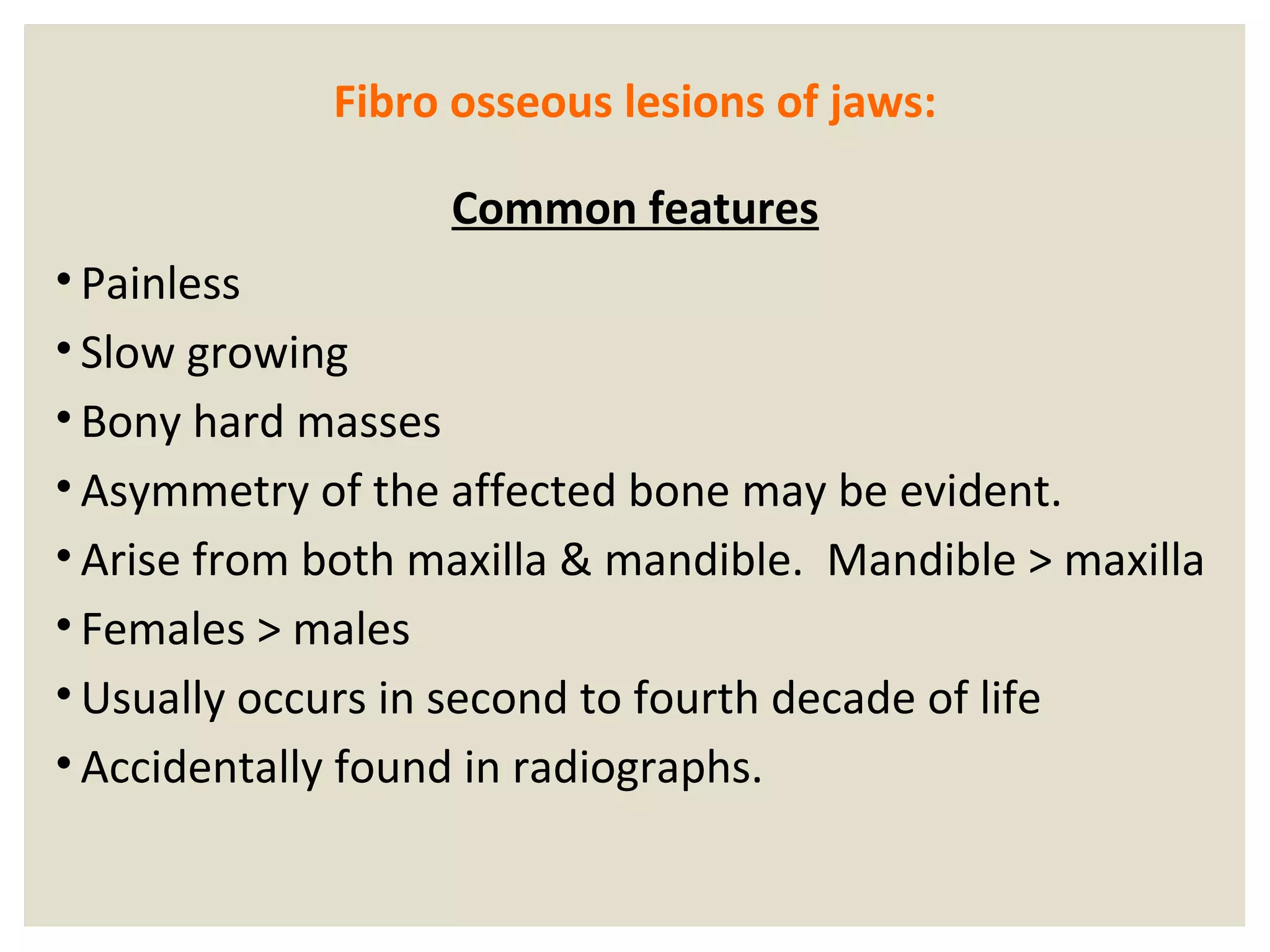 Fibro osseous lesions of jaws:

Common features

• Painless
• Slow growing
• Bony hard masses
• Asymmetry of the affected bone may be evident.
• Arise from both maxilla & mandible. Mandible > maxilla
• Females > males
• Usually occurs in second to fourth decade of life
• Accidentally found in radiographs.